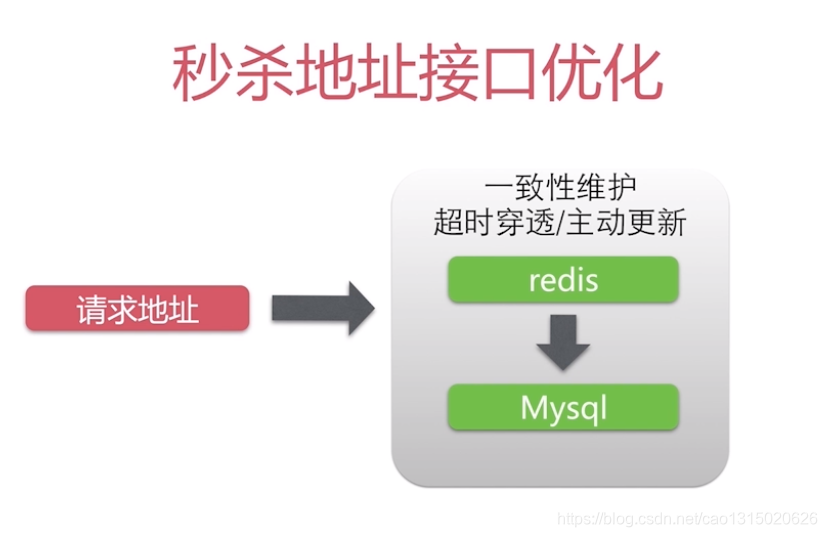 秒杀地址接口优化

请求地址

一致性维护
超时穿透/主动更新

redis

Mysql

https://blog.csdn.net/cao1315020626